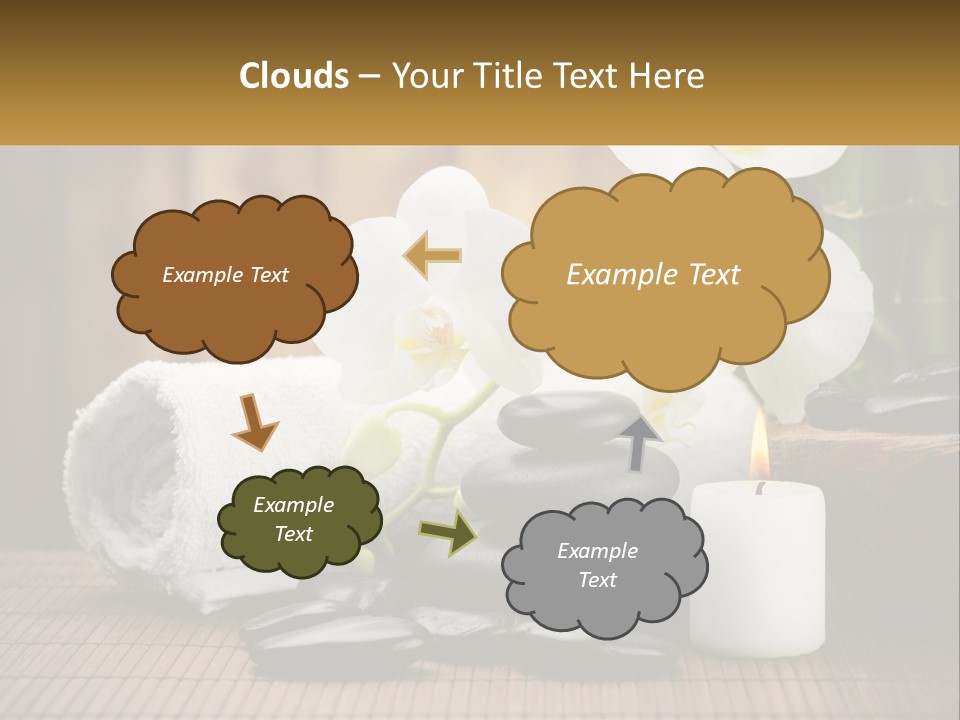 Clouds – Your Title Text Here

Example Text

Example Text

Example Text

Example Text